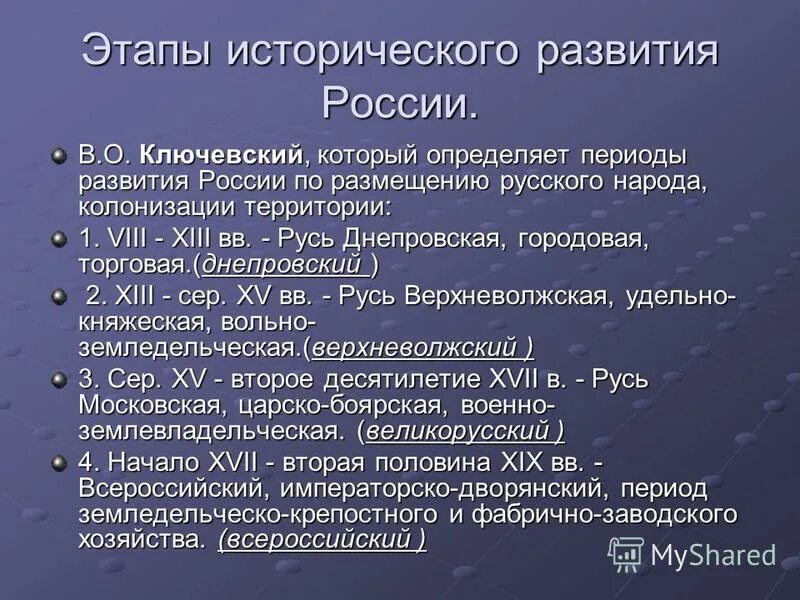 Этапы исторического развития России.

В.О. Ключевский, который определяет периоды развития России по размещению русского народа, колонизации территории:

1. VIII - XIII вв. - Русь Днепровская, городовая, торговая.(днепровский )

2. XIII - сер. XV вв. - Русь Верхневолжская, удельно-княжеская, вольно-земледельческая.(верхневолжский )

3. Сер. XV - второе десятилетие XVII в. - Русь Московская, царско-боярская, военно-землевладельческая. (великорусский )

4. Начало XVII - вторая половина XIX вв. - Всероссийский, императорско-дворянский, период земледельческо-крепостного и фабрично-заводского хозяйства. (всероссийский )

MyShared